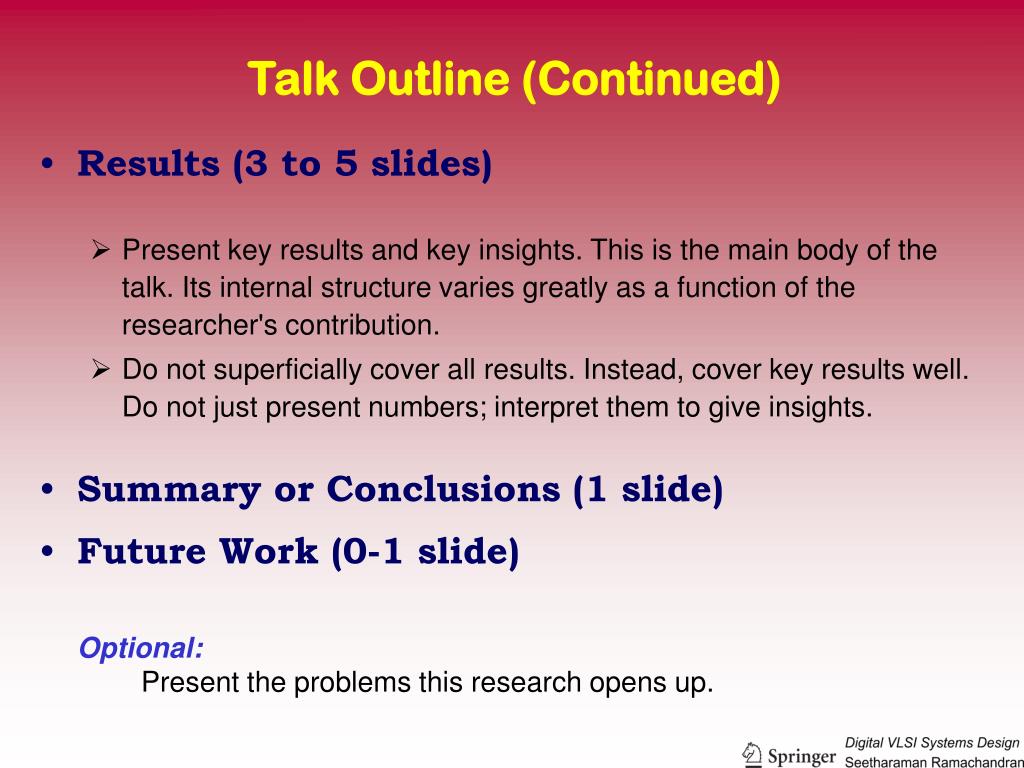 Talk Outline (Continued)

• Results (3 to 5 slides)

➢ Present key results and key insights. This is the main body of the talk. Its internal structure varies greatly as a function of the researcher's contribution.

➢ Do not superficially cover all results. Instead, cover key results well. Do not just present numbers; interpret them to give insights.

• Summary or Conclusions (1 slide)

• Future Work (0-1 slide)

Optional:
Present the problems this research opens up.

Springer Digital VLSI Systems Design
Seetharaman Ramachandran